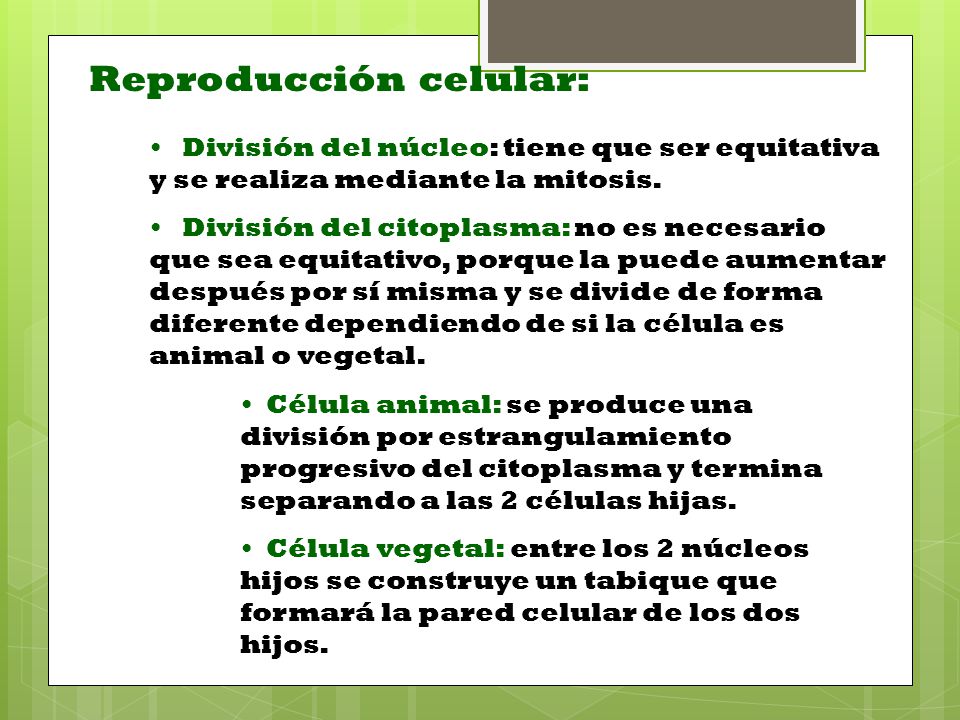 Reproducción celular:

• División del núcleo: tiene que ser equitativa y se realiza mediante la mitosis.

• División del citoplasma: no es necesario que sea equitativo, porque la puede aumentar después por sí misma y se divide de forma diferente dependiendo de si la célula es animal o vegetal.

• Célula animal: se produce una división por estrangulamiento progresivo del citoplasma y termina separando a las 2 células hijas.

• Célula vegetal: entre los 2 núcleos hijos se construye un tabique que formará la pared celular de los dos hijos.